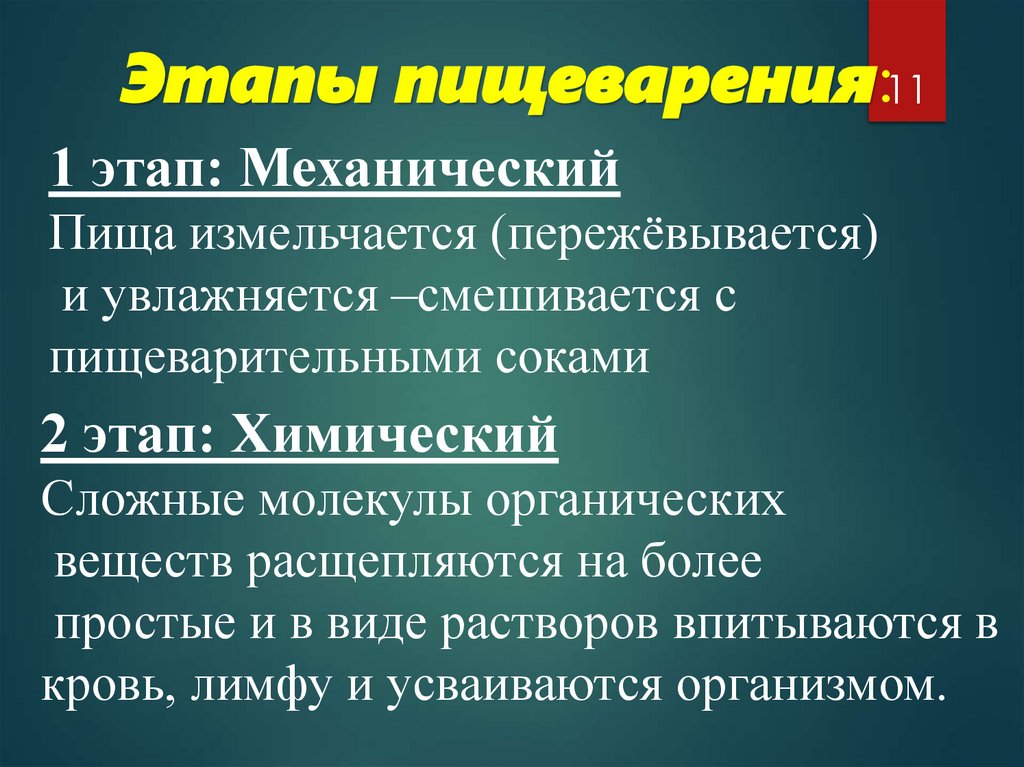 Этапы пищеварения:

11

1 этап: Механический

Пища измельчается (пережёвывается) и увлажняется –смешивается с пищеварительными соками

2 этап: Химический

Сложные молекулы органических веществ расщепляются на более простые и в виде растворов впитываются в кровь, лимфу и усваиваются организмом.